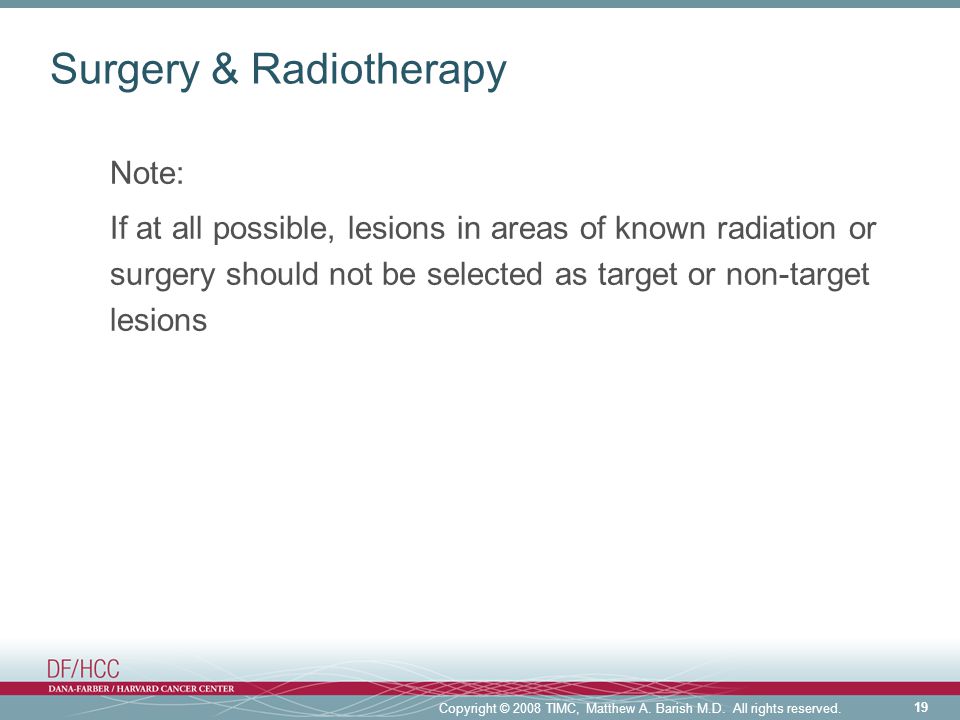 Surgery & Radiotherapy

Note:

If at all possible, lesions in areas of known radiation or surgery should not be selected as target or non-target lesions

DF/HCC
DANA-FARBER / HARVARD CANCER CENTER

Copyright © 2008 TIMC, Matthew A. Barish M.D. All rights reserved.

19